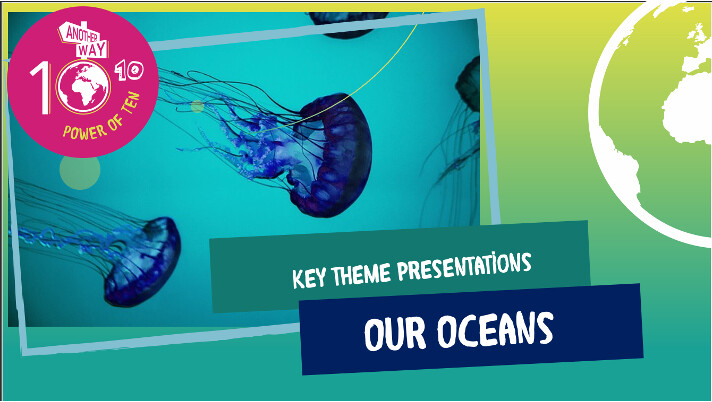 ANOTHER WAY
10 10
POWER OF TEN

KEY THEME PRESENTATIONS

OUR OCEANS